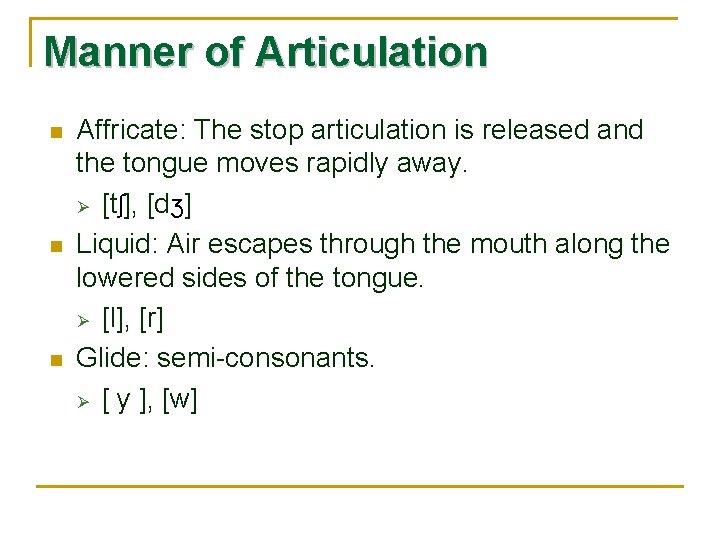 Manner of Articulation

Affricate: The stop articulation is released and the tongue moves rapidly away.

[tʃ], [dʒ]

Liquid: Air escapes through the mouth along the lowered sides of the tongue.

[l], [r]

Glide: semi-consonants.

[ y ], [w]